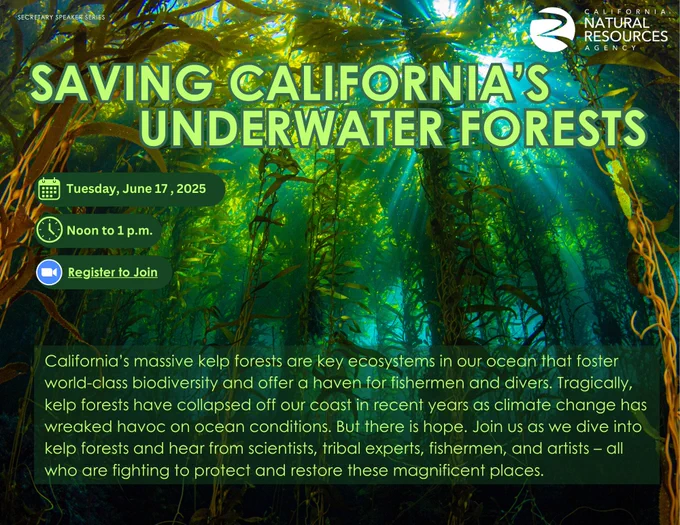 SECRETARY SPEAKER SERIES

CALIFORNIA NATURAL RESOURCES AGENCY

SAVING CALIFORNIA'S UNDERWATER FORESTS

Tuesday, June 17 , 2025

Noon to 1 p.m.

Register to Join

California's massive kelp forests are key ecosystems in our ocean that foster world-class biodiversity and offer a haven for fishermen and divers. Tragically, kelp forests have collapsed off our coast in recent years as climate change has wreaked havoc on ocean conditions. But there is hope. Join us as we dive into kelp forests and hear from scientists, tribal experts, fishermen, and artists – all who are fighting to protect and restore these magnificent places.